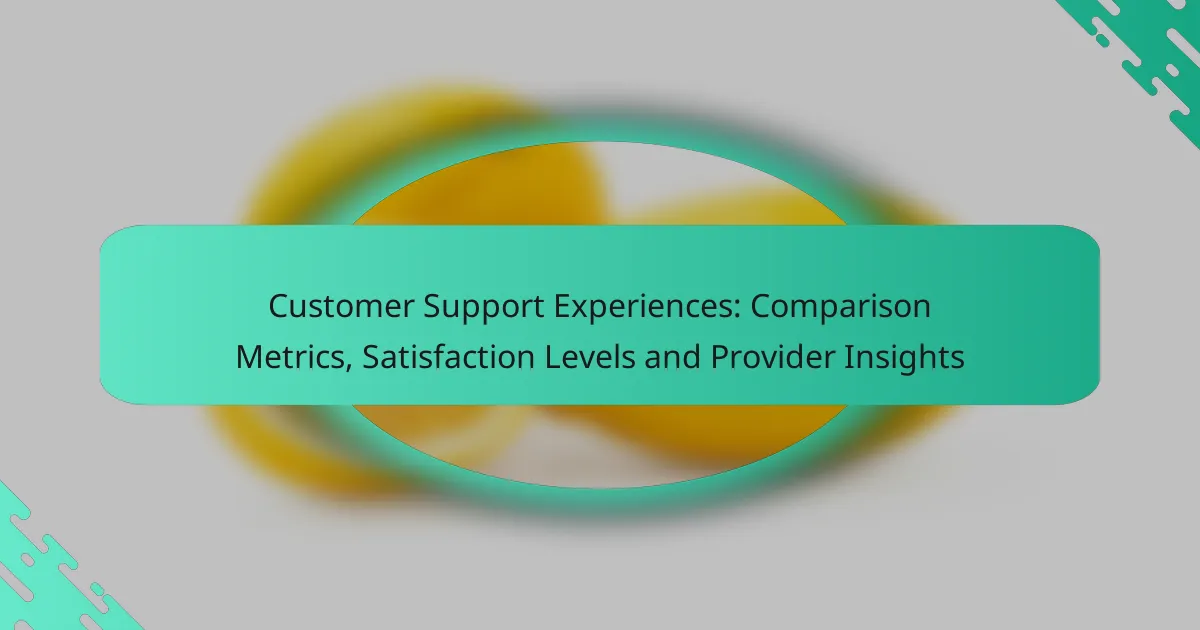 Customer Support Experiences: Comparison Metrics, Satisfaction Levels and Provider Insights